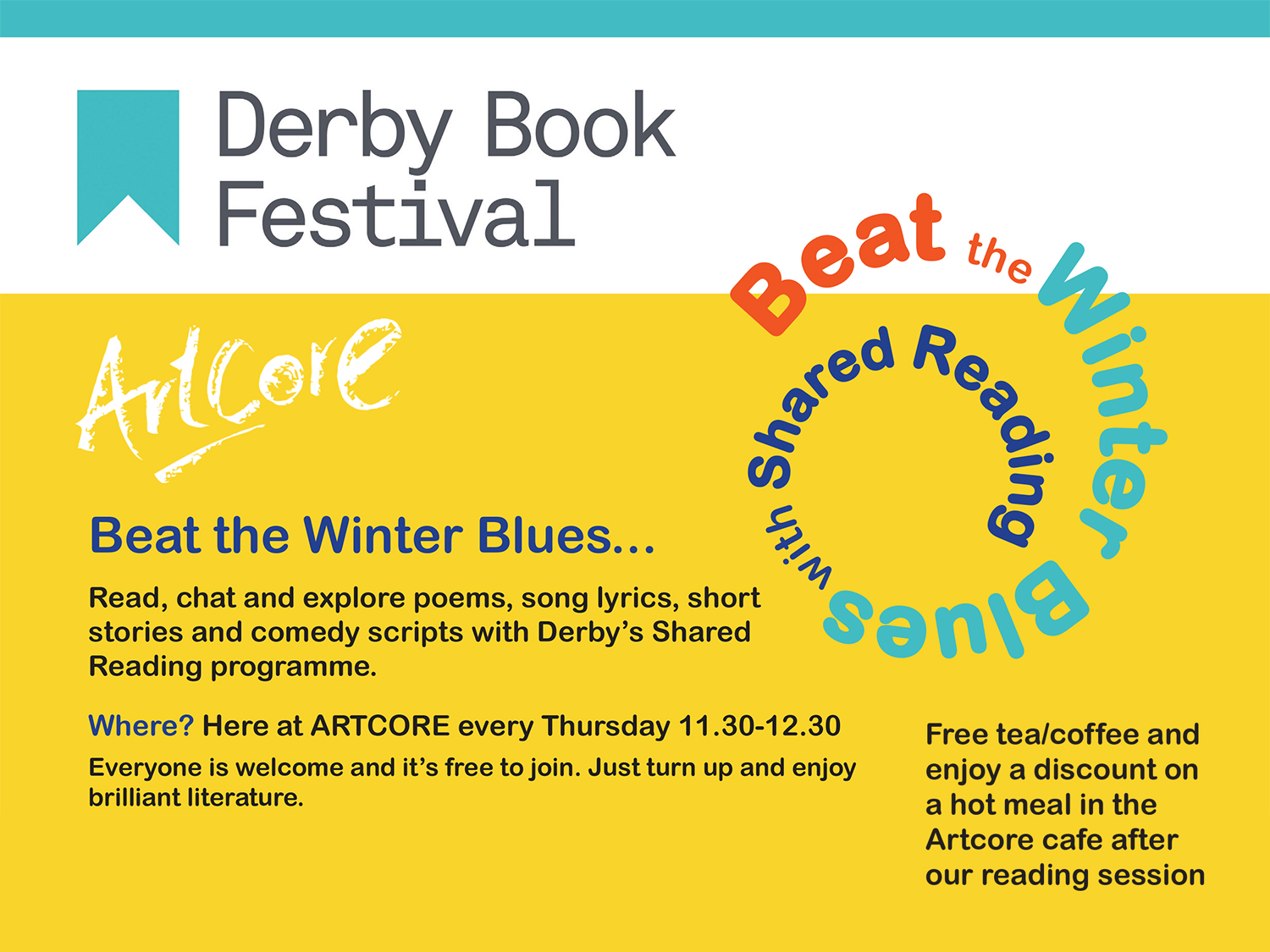 Derby Book Festival

ArtCore

Beat the Winter Blues with Shared Reading

Beat the Winter Blues...

Read, chat and explore poems, song lyrics, short stories and comedy scripts with Derby's Shared Reading programme.

Where? Here at ARTCORE every Thursday 11.30-12.30

Everyone is welcome and it's free to join. Just turn up and enjoy brilliant literature.

Free tea/coffee and enjoy a discount on a hot meal in the Artcore cafe after our reading session